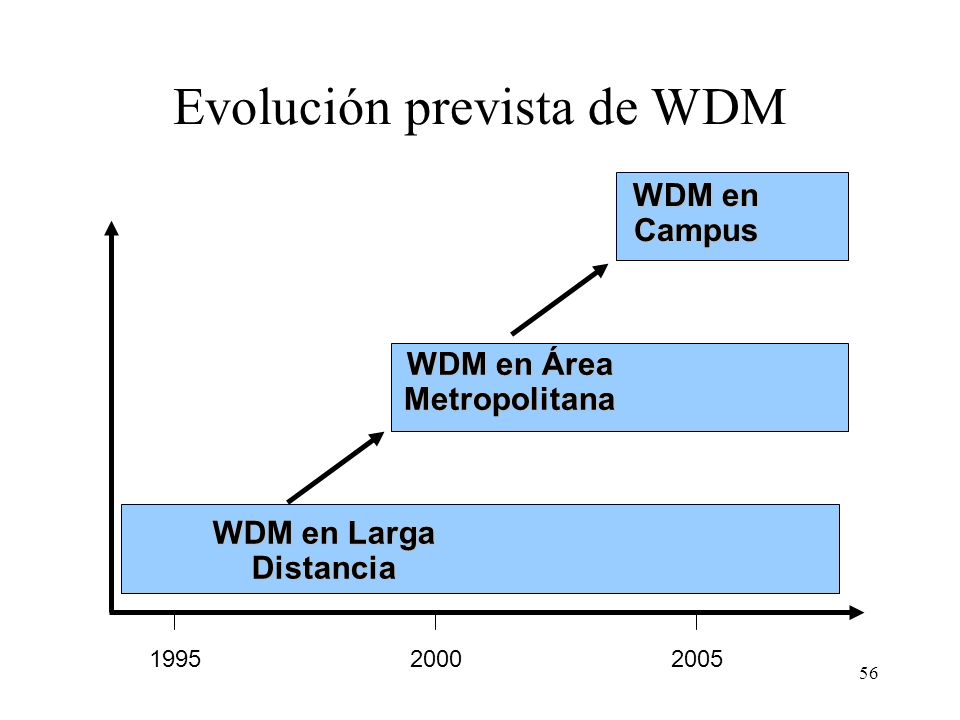 Evolución prevista de WDM

WDM en Campus

WDM en Área Metropolitana

WDM en Larga Distancia

1995

2000

2005

56